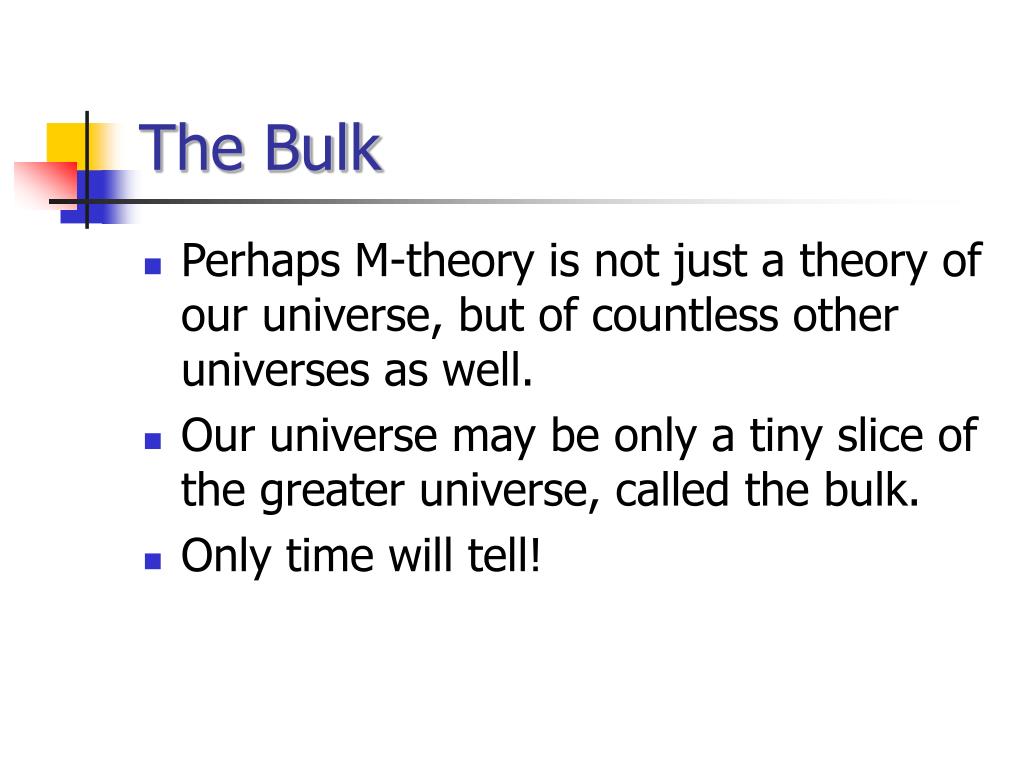 The Bulk

- Perhaps M-theory is not just a theory of our universe, but of countless other universes as well.
- Our universe may be only a tiny slice of the greater universe, called the bulk.
- Only time will tell!